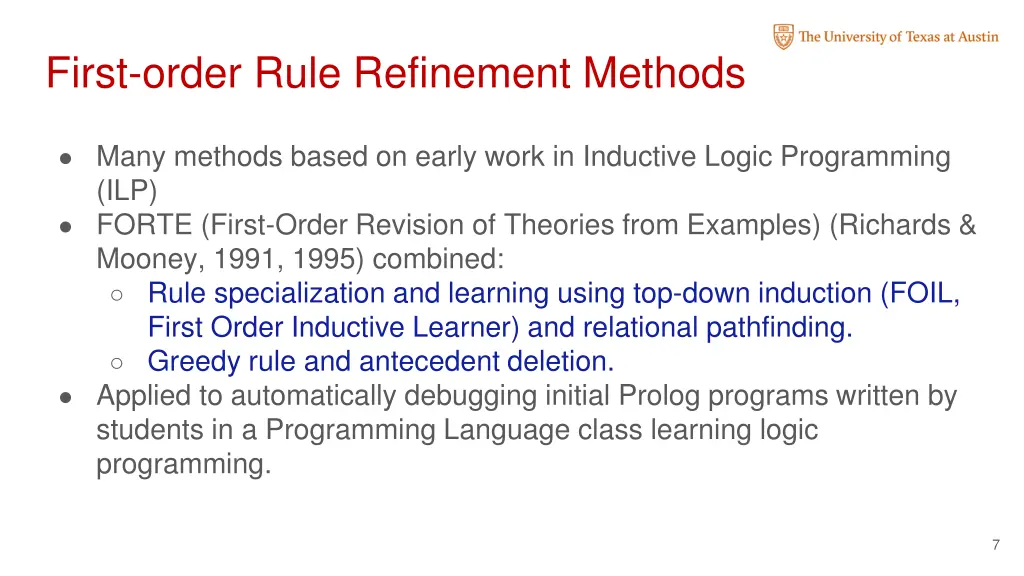 The University of Texas at Austin

First-order Rule Refinement Methods

● Many methods based on early work in Inductive Logic Programming (ILP)
● FORTE (First-Order Revision of Theories from Examples) (Richards & Mooney, 1991, 1995) combined:
○ Rule specialization and learning using top-down induction (FOIL, First Order Inductive Learner) and relational pathfinding.
○ Greedy rule and antecedent deletion.
● Applied to automatically debugging initial Prolog programs written by students in a Programming Language class learning logic programming.

7